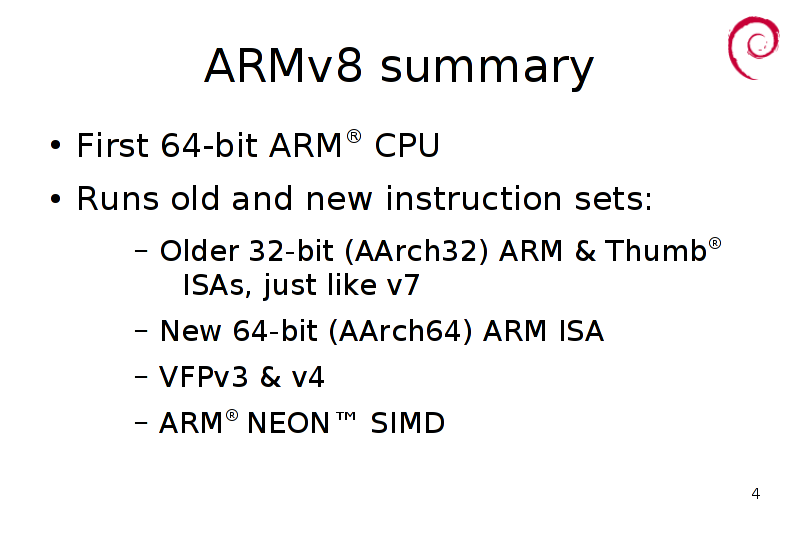 ARMv8 summary

• First 64-bit ARM® CPU

• Runs old and new instruction sets:

– Older 32-bit (AArch32) ARM & Thumb® ISAs, just like v7

– New 64-bit (AArch64) ARM ISA

– VFPv3 & v4

– ARM® NEON™ SIMD

4